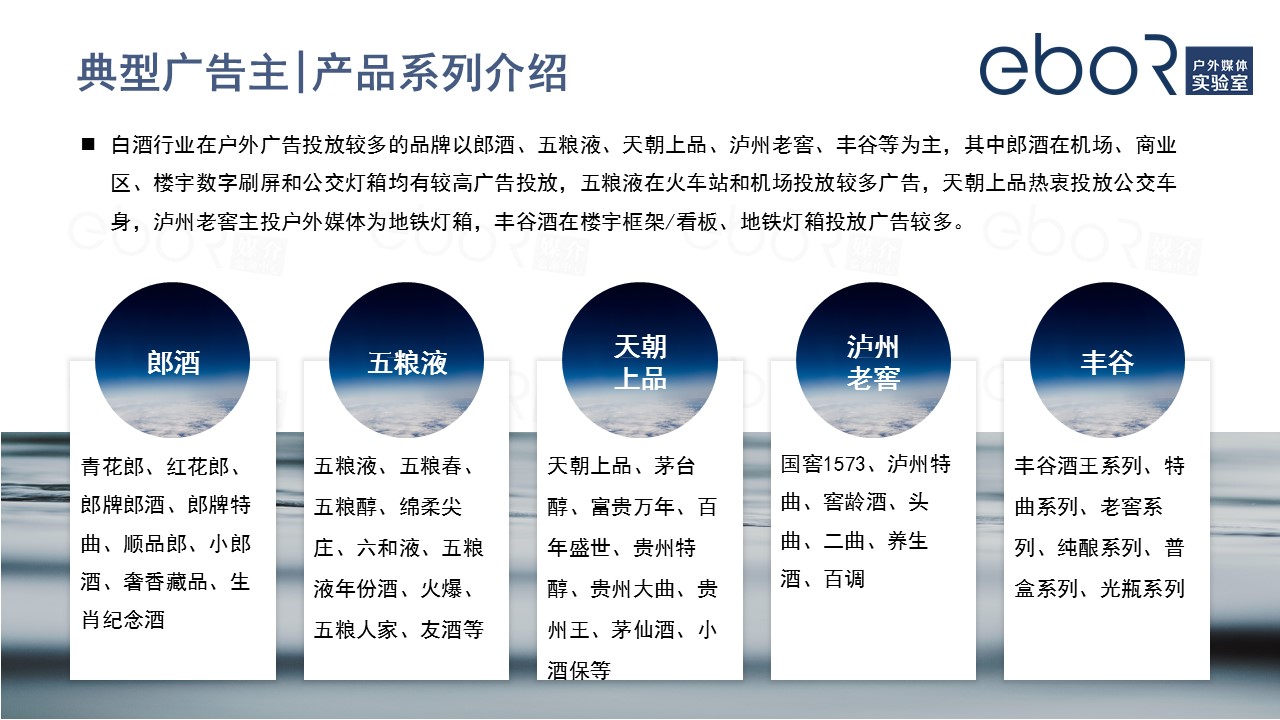 典型广告主|产品系列介绍

ebor 户外媒体 实验室

■ 白酒行业在户外广告投放较多的品牌以郎酒、五粮液、天朝上品、泸州老窖、丰谷等为主，其中郎酒在机场、商业区、楼宇数字刷屏和公交灯箱均有较高广告投放，五粮液在火车站和机场投放较多广告，天朝上品热衷投放公交车身，泸州老窖主投户外媒体为地铁灯箱，丰谷酒在楼宇框架/看板、地铁灯箱投放广告较多。

郎酒

青花郎、红花郎、郎牌郎酒、郎牌特曲、顺品郎、小郎酒、奢香藏品、生肖纪念酒

五粮液

五粮液、五粮春、五粮醇、绵柔尖庄、六和液、五粮液年份酒、火爆、五粮人家、友酒等

天朝上品

天朝上品、茅台醇、富贵万年、百年盛世、贵州特醇、贵州大曲、贵州王、茅仙酒、小酒保等

泸州老窖

国窖1573、泸州特曲、窖龄酒、头曲、二曲、养生酒、百调

丰谷

丰谷酒王系列、特曲系列、老窖系列、纯酿系列、普盒系列、光瓶系列